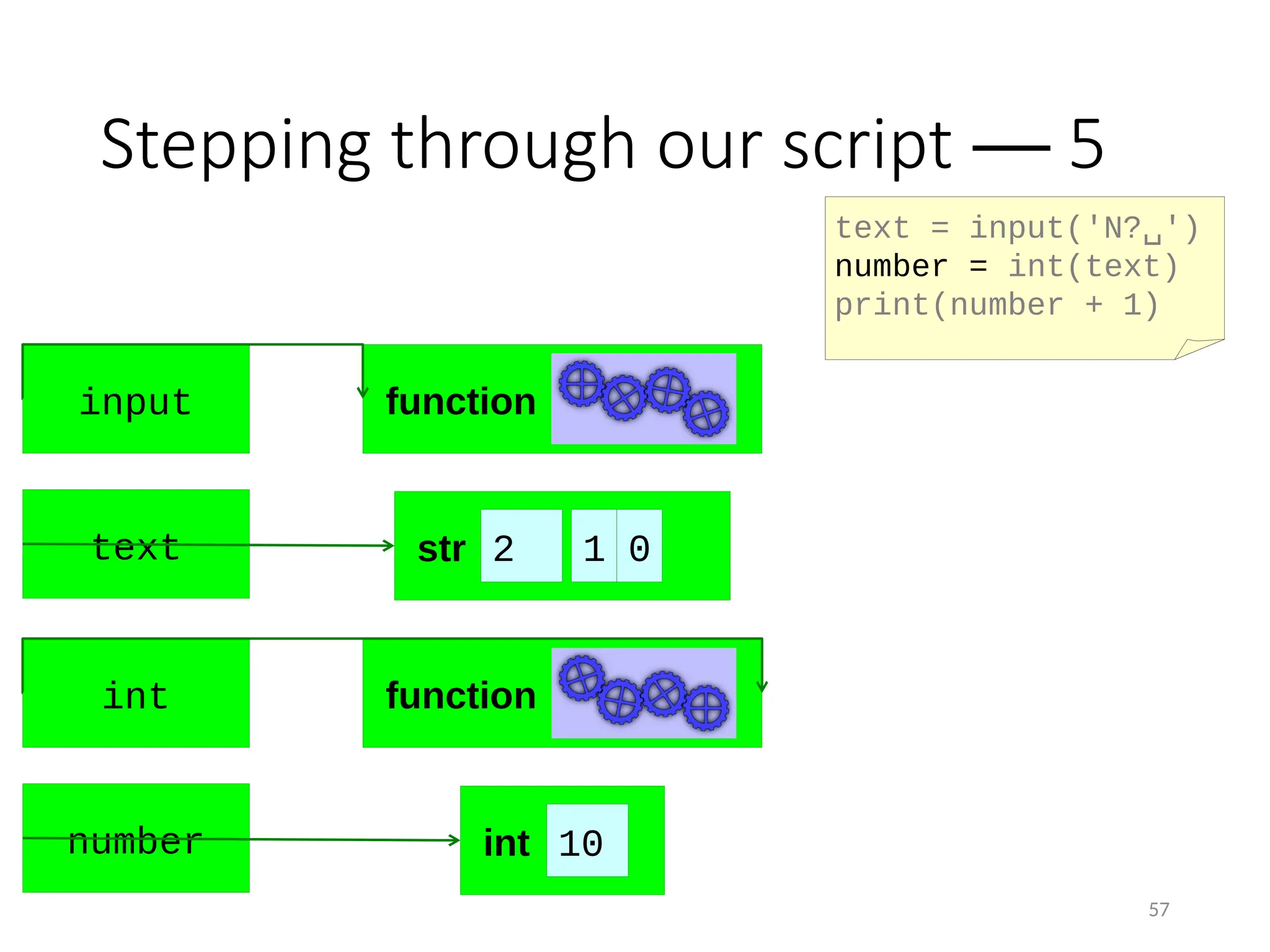 Stepping through our script — 5

text = input('N?␣')
number = int(text)
print(number + 1)

input

function

text

str 2 1 0

int

function

number

int 10

57